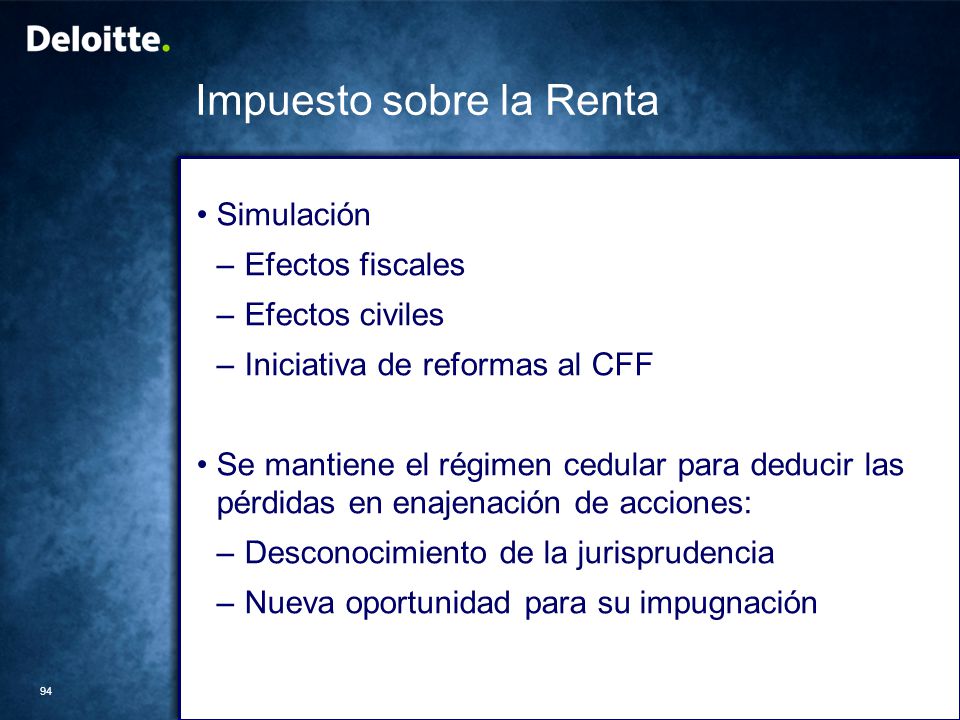 Deloitte.

Impuesto sobre la Renta

• Simulación
– Efectos fiscales
– Efectos civiles
– Iniciativa de reformas al CFF

• Se mantiene el régimen cedular para deducir las pérdidas en enajenación de acciones:
– Desconocimiento de la jurisprudencia
– Nueva oportunidad para su impugnación

94